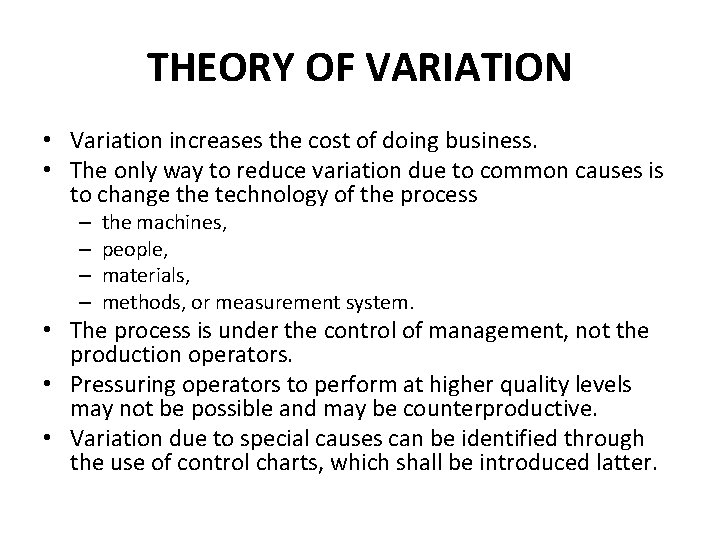 THEORY OF VARIATION

• Variation increases the cost of doing business.
• The only way to reduce variation due to common causes is to change the technology of the process
– the machines,
– people,
– materials,
– methods, or measurement system.
• The process is under the control of management, not the production operators.
• Pressuring operators to perform at higher quality levels may not be possible and may be counterproductive.
• Variation due to special causes can be identified through the use of control charts, which shall be introduced latter.